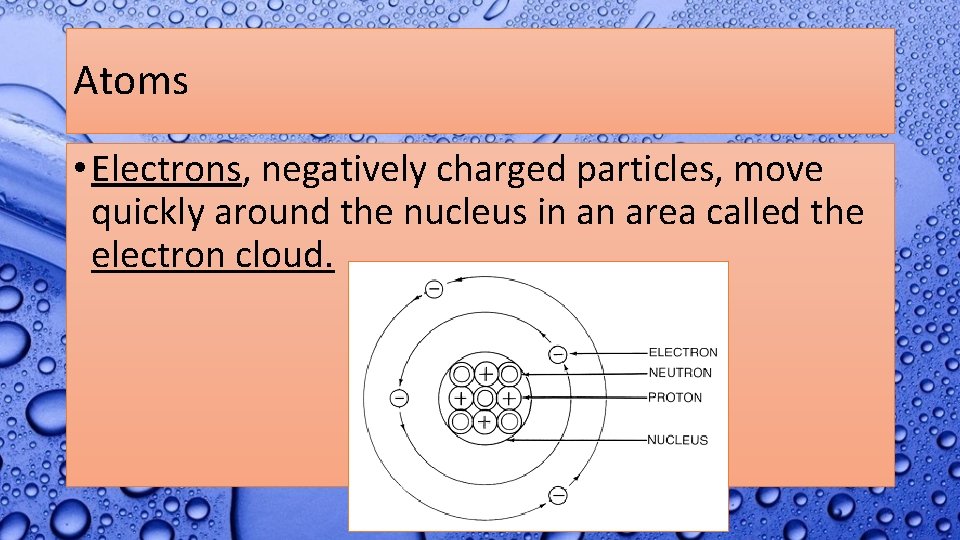 Atoms

• Electrons, negatively charged particles, move quickly around the nucleus in an area called the electron cloud.

ELECTRON
NEUTRON
PROTON
NUCLEUS